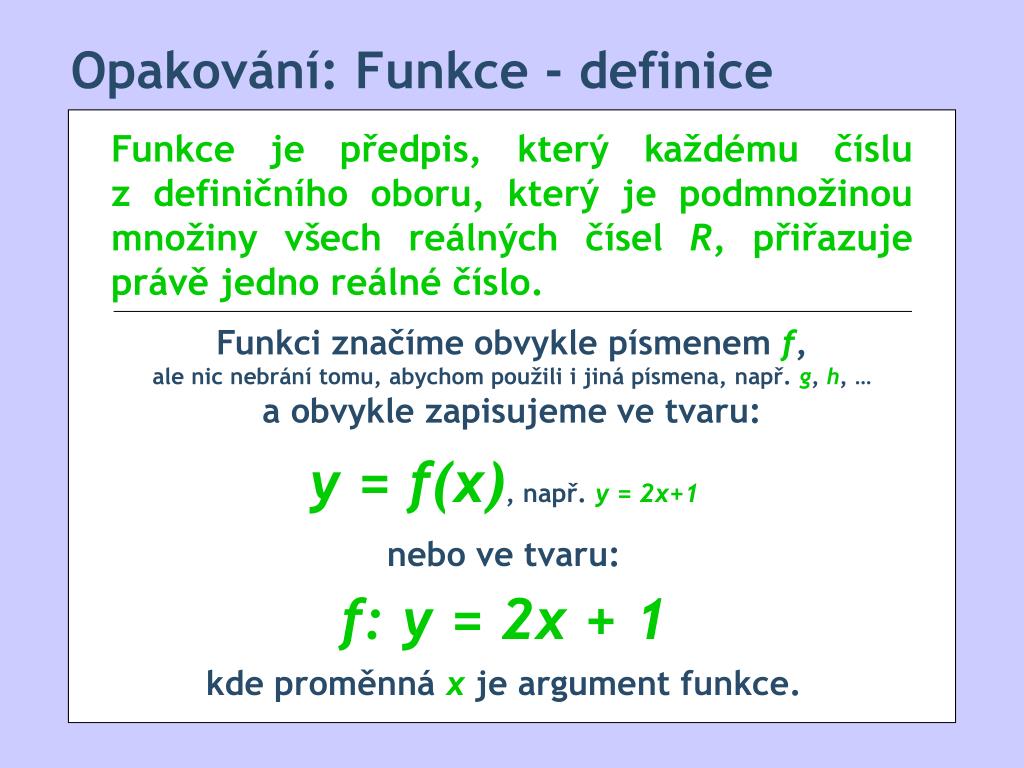 Opakování: Funkce - definice

Funkce je předpis, který každému číslu z definičního oboru, který je podmnožinou množiny všech reálných čísel $R$, přiřazuje právě jedno reálné číslo.

Funkci značíme obvykle písmenem $f$,
ale nic nebrání tomu, abychom použili i jiná písmena, např. $g$, $h$, …
a obvykle zapisujeme ve tvaru:

$y = f(x)$, např. $y = 2x+1$

nebo ve tvaru:

$f: y = 2x + 1$

kde proměnná $x$ je argument funkce.